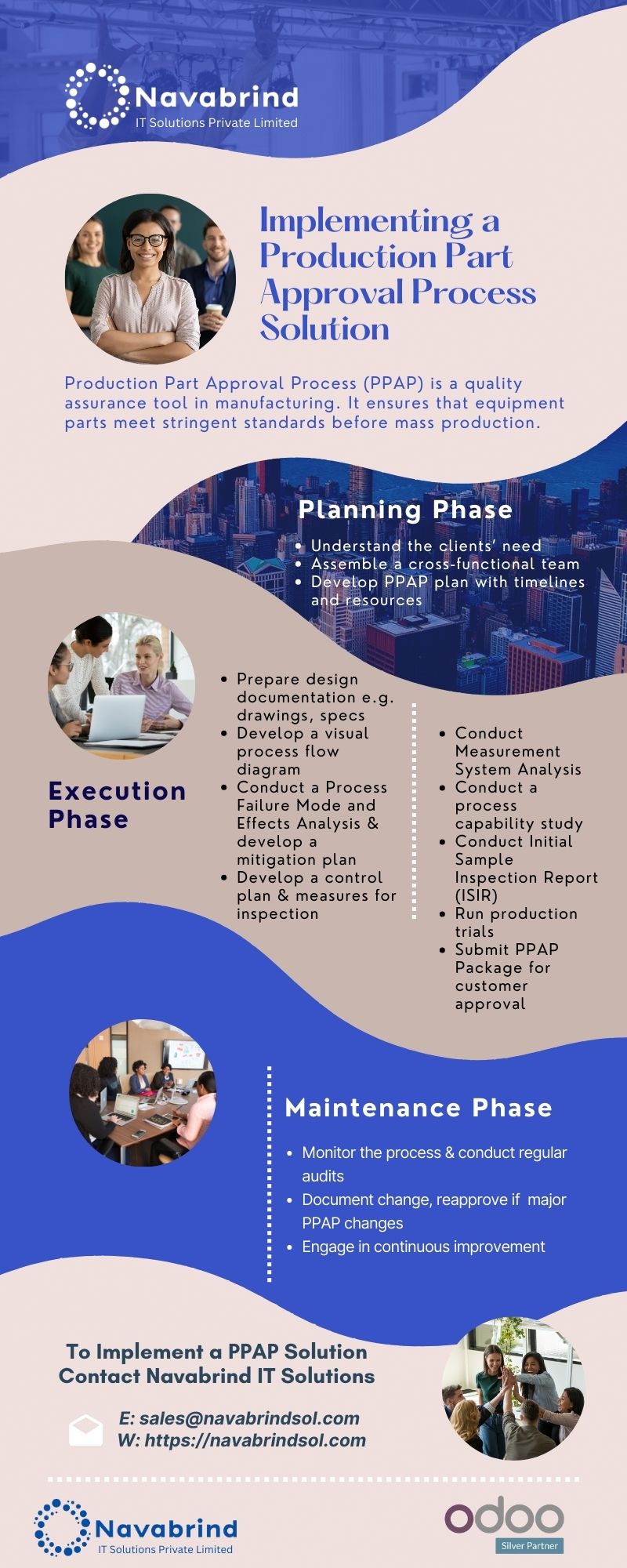 Navabrind
IT Solutions Private Limited

Implementing a Production Part Approval Process Solution

Production Part Approval Process (PPAP) is a quality assurance tool in manufacturing. It ensures that equipment parts meet stringent standards before mass production.

Planning Phase

- Understand the clients' need
- Assemble a cross-functional team
- Develop PPAP plan with timelines and resources

Execution Phase

- Prepare design documentation e.g. drawings, specs
- Develop a visual process flow diagram
- Conduct a Process Failure Mode and Effects Analysis & develop a mitigation plan
- Develop a control plan & measures for inspection

- Conduct Measurement System Analysis
- Conduct a process capability study
- Conduct Initial Sample Inspection Report (ISIR)
- Run production trials
- Submit PPAP Package for customer approval

Maintenance Phase

- Monitor the process & conduct regular audits
- Document change, reapprove if major PPAP changes
- Engage in continuous improvement

To Implement a PPAP Solution Contact Navabrind IT Solutions

E: sales@navabrindsol.com
W: https://navabrindsol.com

Navabrind
IT Solutions Private Limited

odoo
Silver Partner